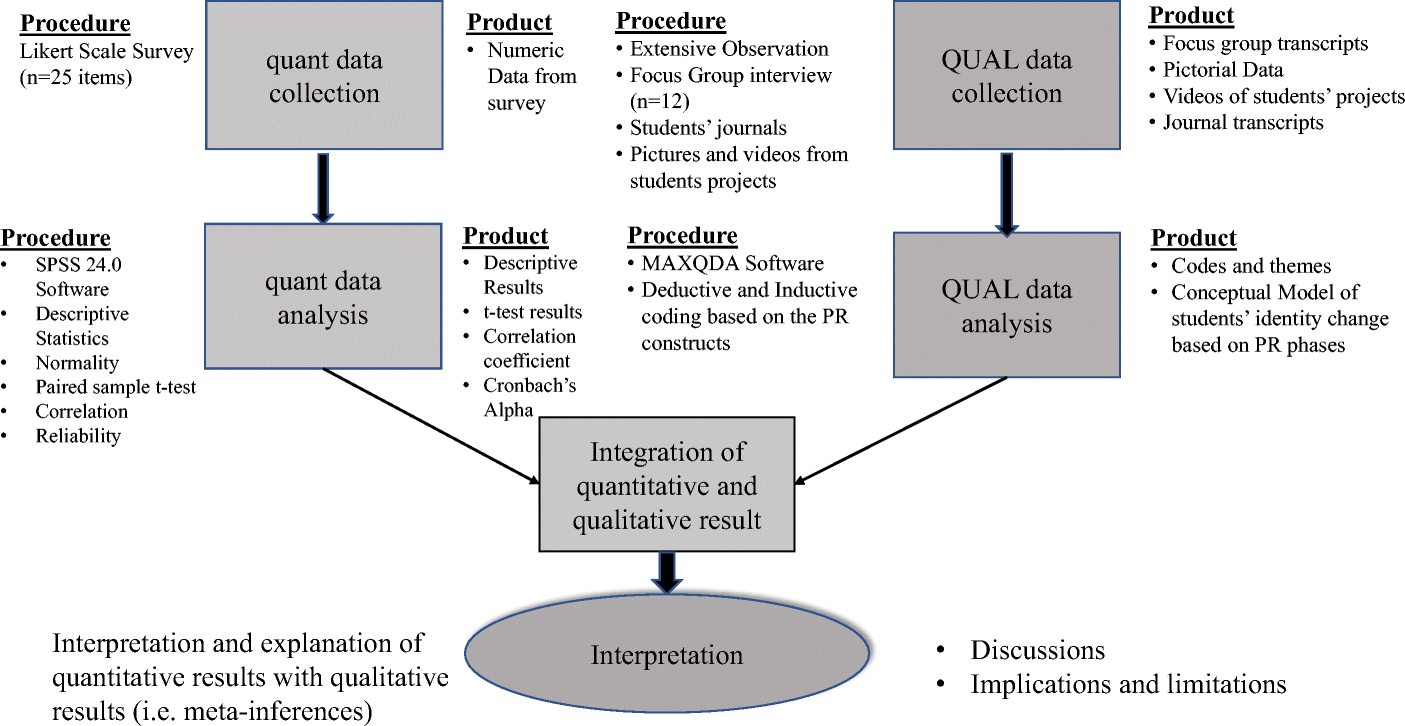 Procedure
Likert Scale Survey (n=25 items)

quant data collection

Product
• Numeric Data from survey

Procedure
• Extensive Observation
• Focus Group interview (n=12)
• Students' journals
• Pictures and videos from students projects

QUAL data collection

Product
• Focus group transcripts
• Pictorial Data
• Videos of students' projects
• Journal transcripts

Procedure
• SPSS 24.0 Software
• Descriptive Statistics
• Normality
• Paired sample t-test
• Correlation
• Reliability

quant data analysis

Product
• Descriptive Results
• t-test results
• Correlation coefficient
• Cronbach's Alpha

Procedure
• MAXQDA Software
• Deductive and Inductive coding based on the PR constructs

QUAL data analysis

Product
• Codes and themes
• Conceptual Model of students' identity change based on PR phases

Integration of quantitative and qualitative result

Interpretation and explanation of quantitative results with qualitative results (i.e. meta-inferences)

Interpretation

• Discussions
• Implications and limitations